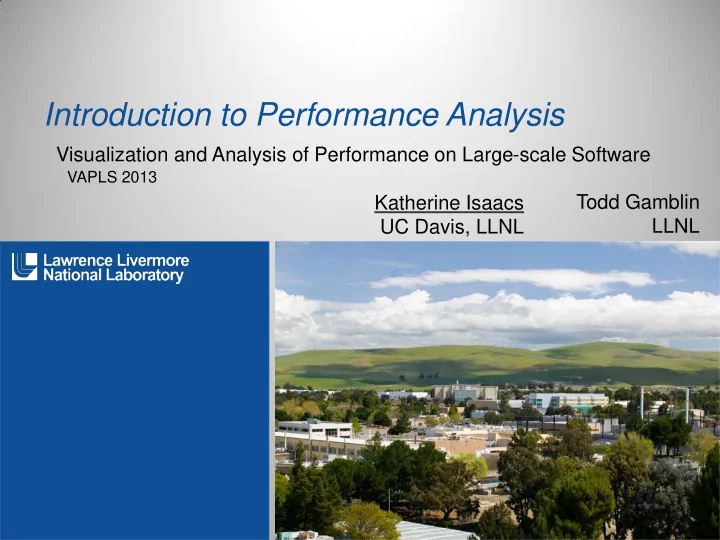 Introduction to Performance Analysis

Visualization and Analysis of Performance on Large-scale Software

VAPLS 2013

Katherine Isaacs
UC Davis, LLNL

Todd Gamblin
LLNL

Lawrence Livermore
National Laboratory